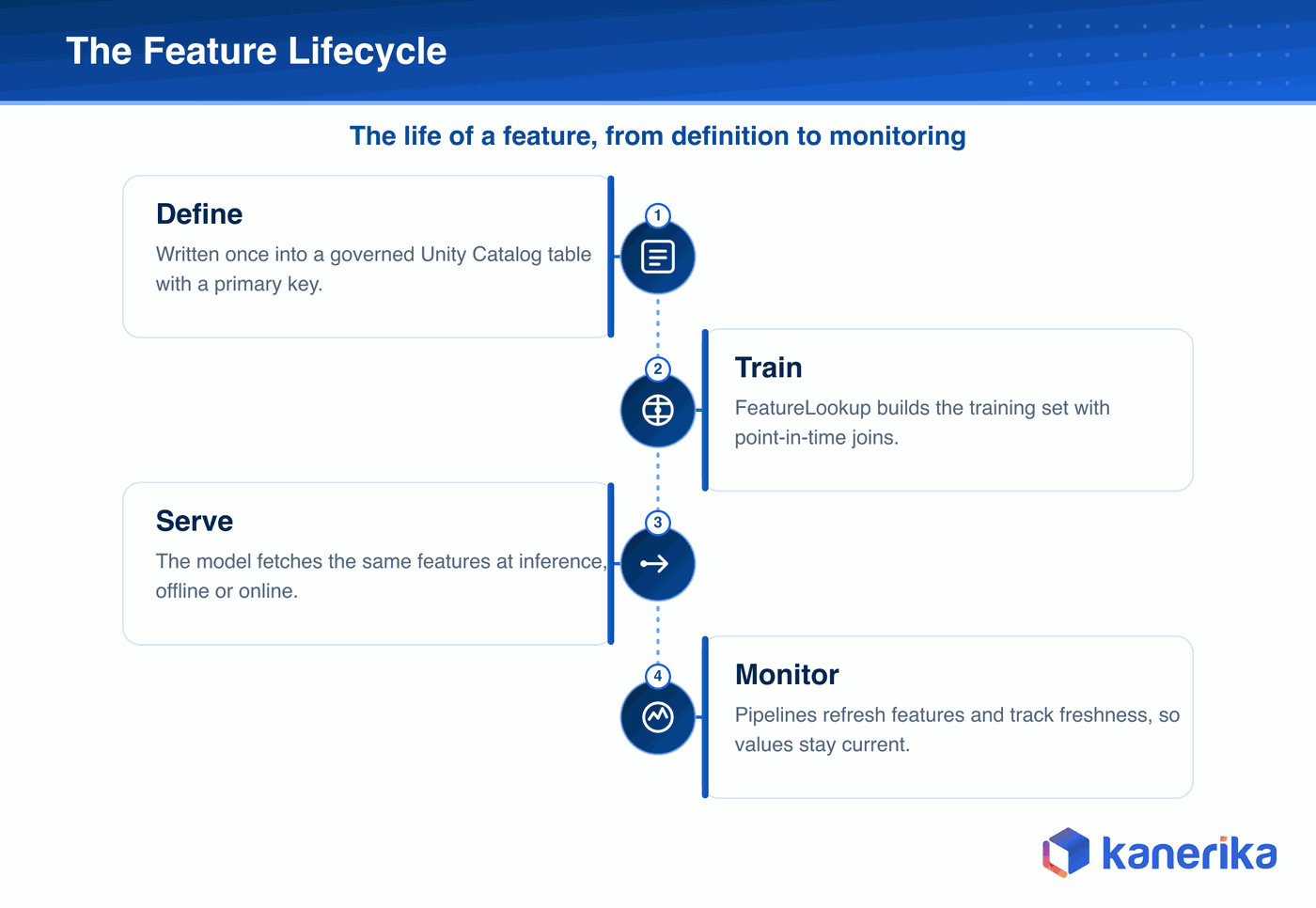 The Feature Lifecycle

The life of a feature, from definition to monitoring

1

Define

Written once into a governed Unity Catalog table with a primary key.

2

Train

FeatureLookup builds the training set with point-in-time joins.

3

Serve

The model fetches the same features at inference, offline or online.

4

Monitor

Pipelines refresh features and track freshness, so values stay current.

kanerika